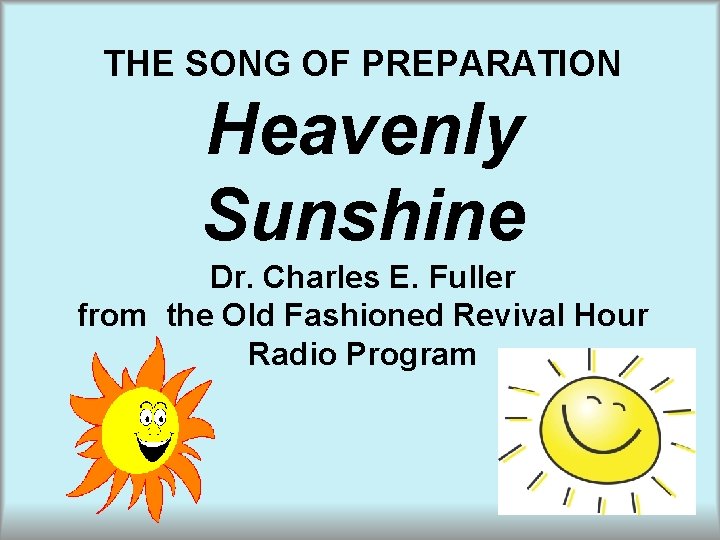 THE SONG OF PREPARATION
Heavenly Sunshine
Dr. Charles E. Fuller
from the Old Fashioned Revival Hour Radio Program